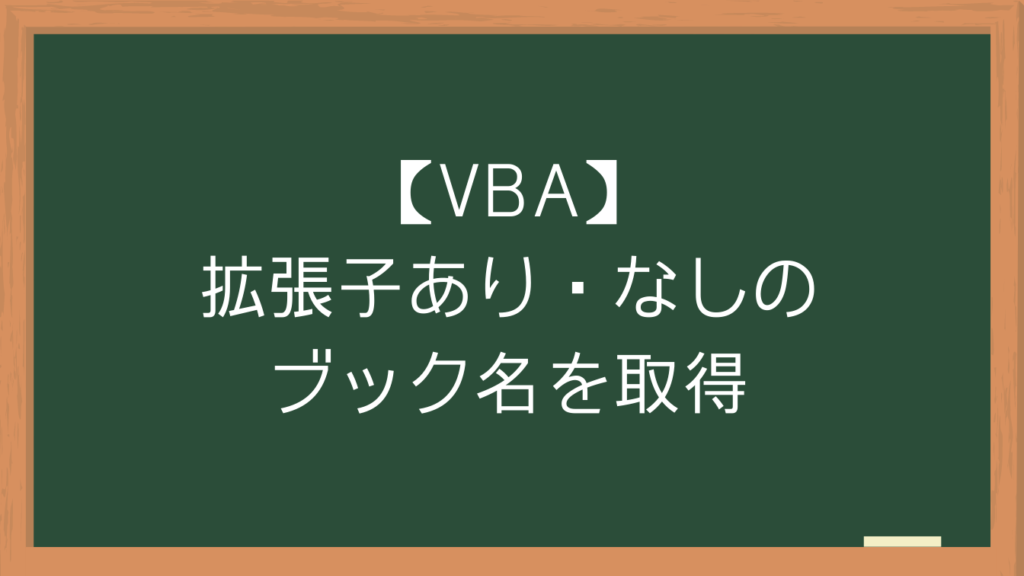 【VBA】
拡張子あり・なしの
ブック名を取得